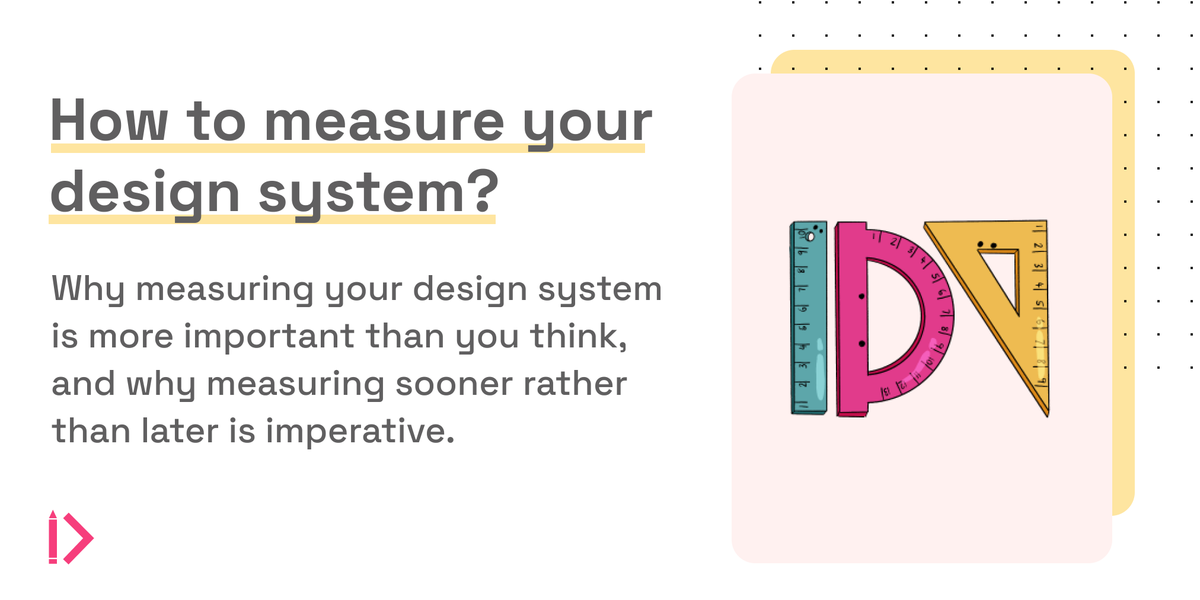 How to measure your design system?

Why measuring your design system is more important than you think, and why measuring sooner rather than later is imperative.